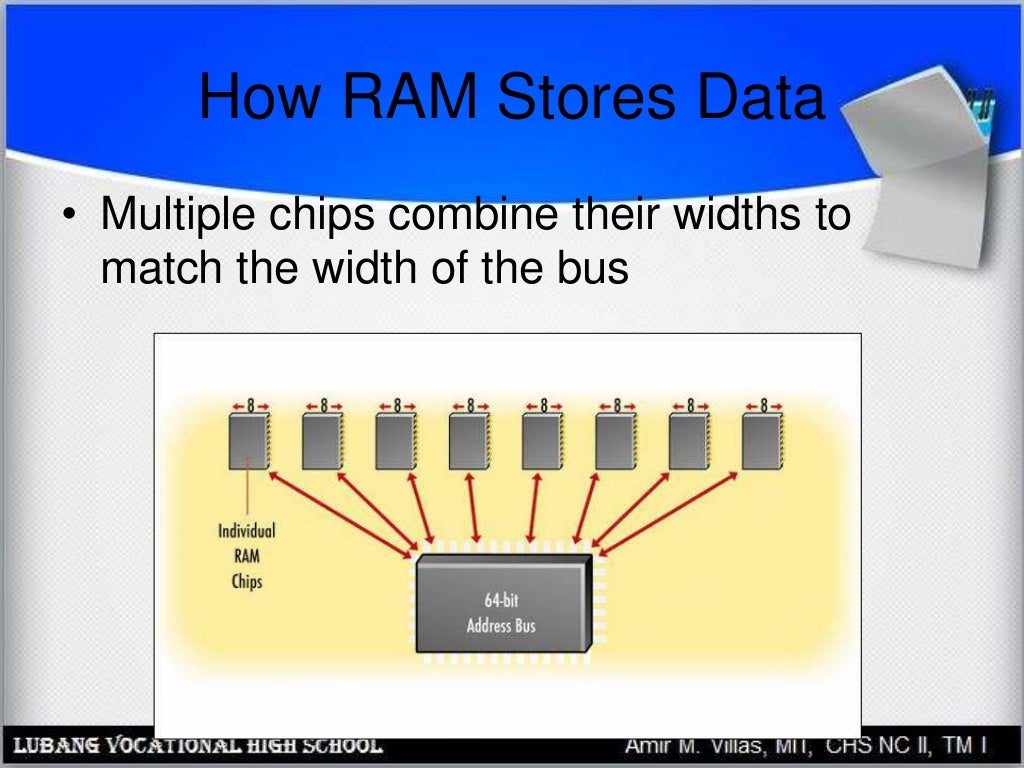 How RAM Stores Data

• Multiple chips combine their widths to match the width of the bus

8 8 8 8 8 8 8 8

Individual RAM Chips

64-bit Address Bus

LUBANG VOCATIONAL HIGH SCHOOL

Amir M. Villas, MIT, CHS NC II, TM I